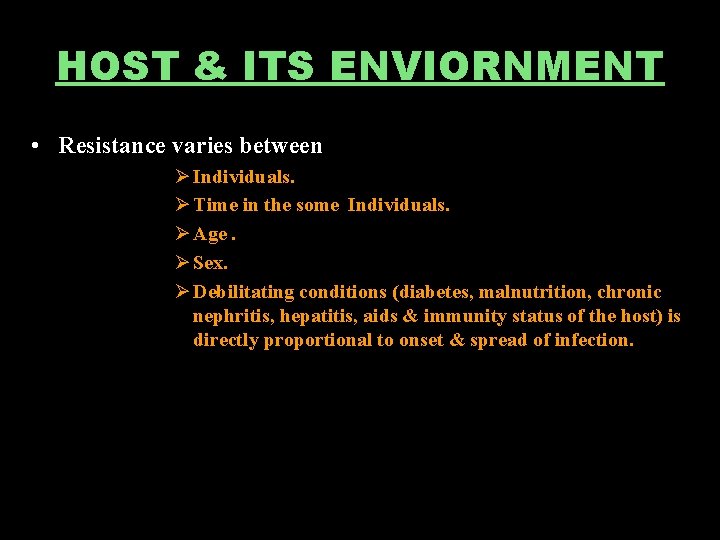 HOST & ITS ENVIORNMENT

• Resistance varies between

➢ Individuals.

➢ Time in the some Individuals.

➢ Age .

➢ Sex.

➢ Debilitating conditions (diabetes, malnutrition, chronic nephritis, hepatitis, aids & immunity status of the host) is directly proportional to onset & spread of infection.